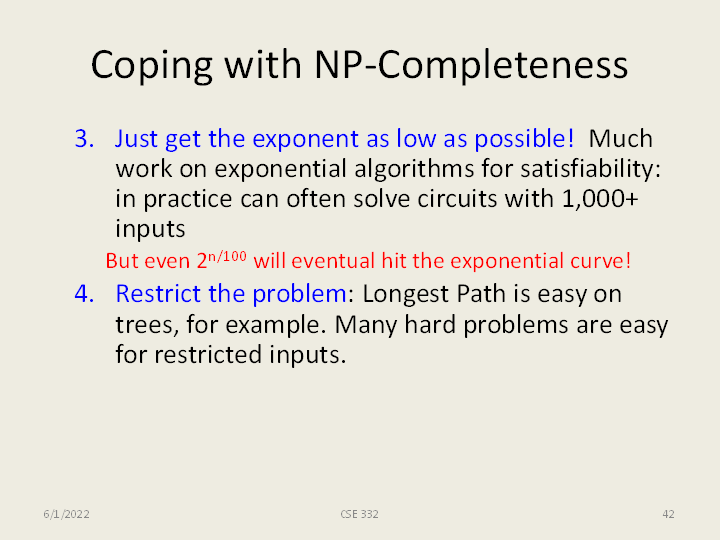 Coping with NP-Completeness

3. Just get the exponent as low as possible! Much work on exponential algorithms for satisfiability: in practice can often solve circuits with 1,000+ inputs

But even $2^{n/100}$ will eventual hit the exponential curve!

4. Restrict the problem: Longest Path is easy on trees, for example. Many hard problems are easy for restricted inputs.

6/1/2022

CSE 332

42